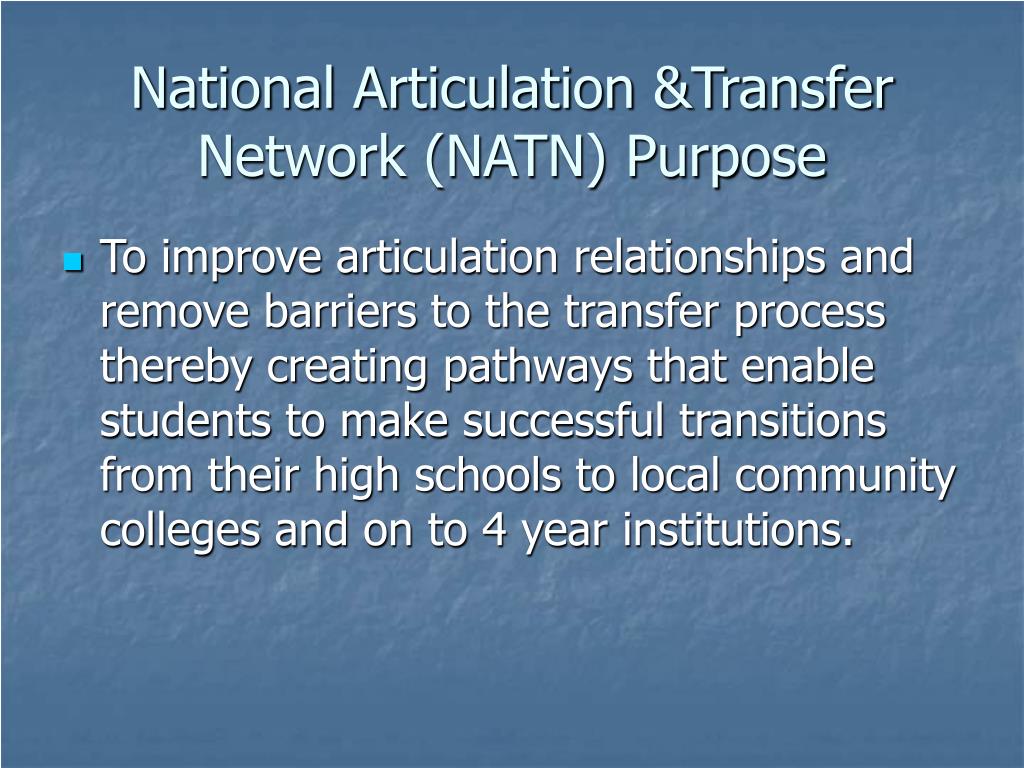 National Articulation &Transfer Network (NATN) Purpose

To improve articulation relationships and remove barriers to the transfer process thereby creating pathways that enable students to make successful transitions from their high schools to local community colleges and on to 4 year institutions.